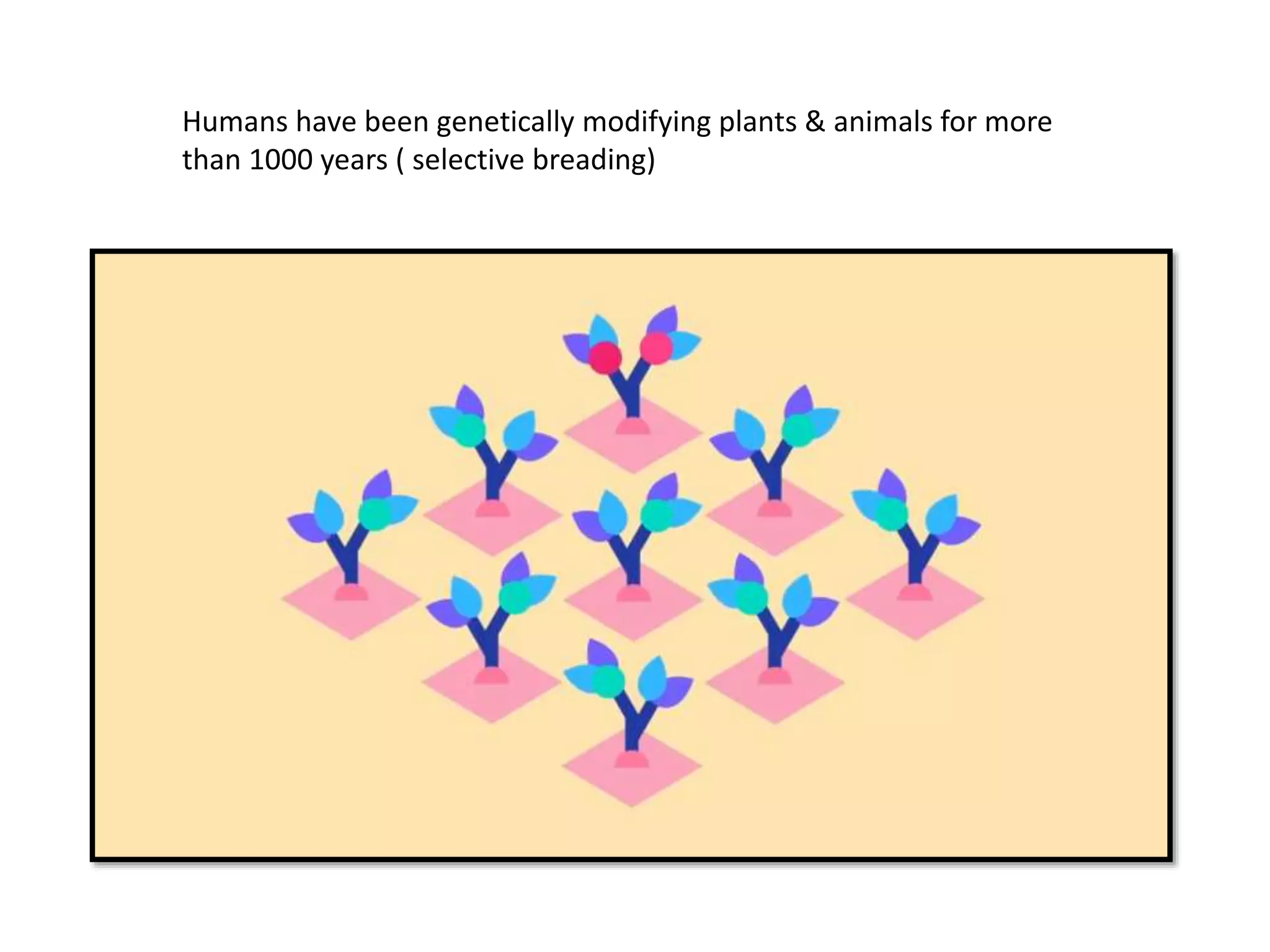 Humans have been genetically modifying plants & animals for more than 1000 years ( selective breading)